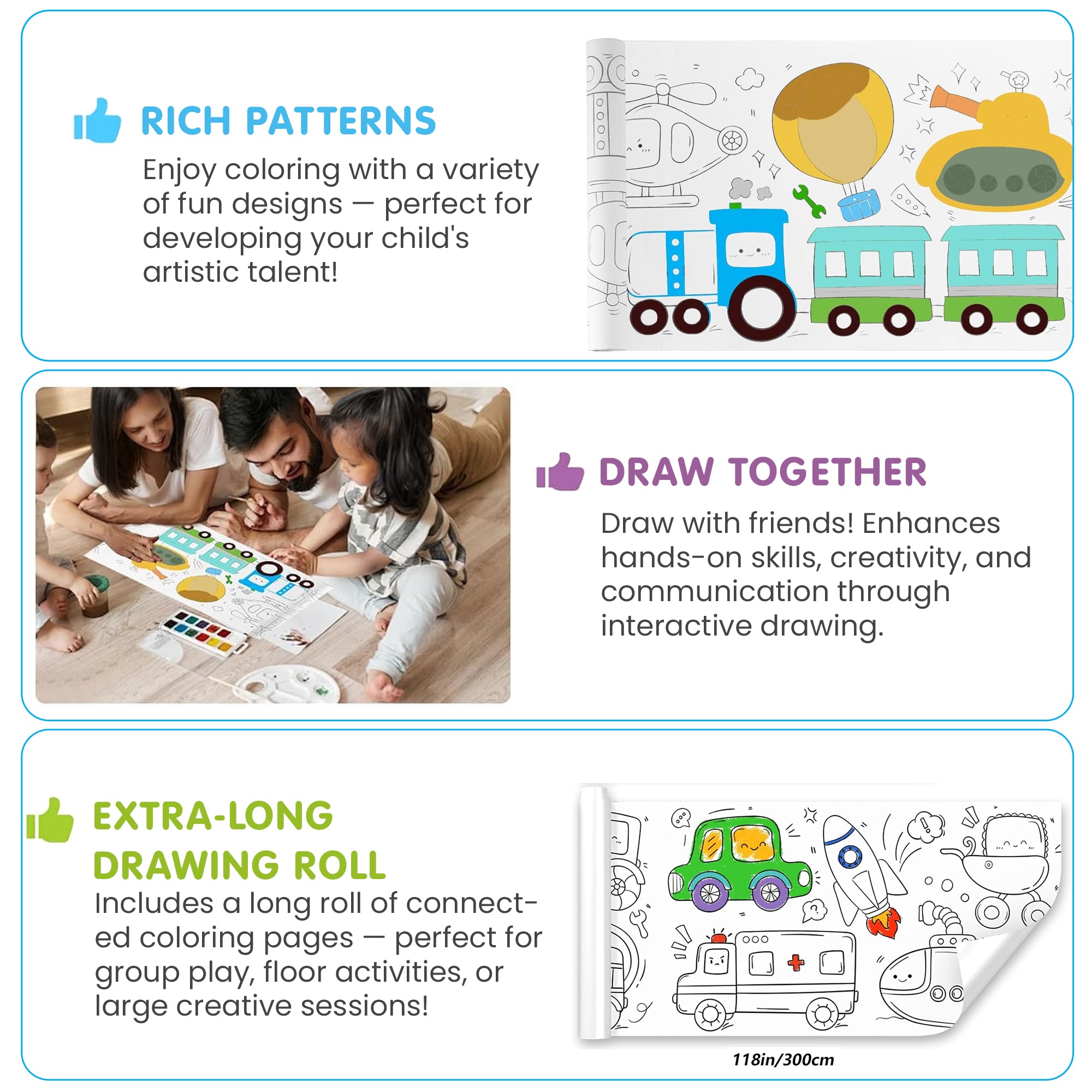 RICH PATTERNS

Enjoy coloring with a variety of fun designs — perfect for developing your child's artistic talent!

DRAW TOGETHER

Draw with friends! Enhances hands-on skills, creativity, and communication through interactive drawing.

EXTRA-LONG DRAWING ROLL

Includes a long roll of connected coloring pages — perfect for group play, floor activities, or large creative sessions!

118in/300cm